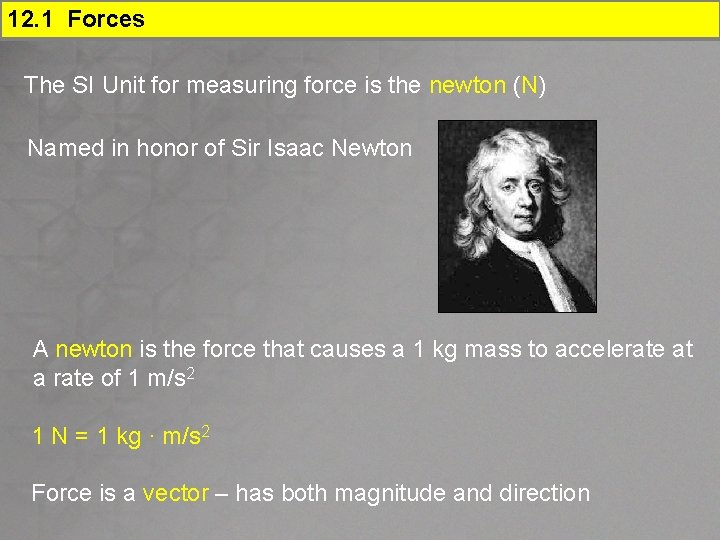 12.1 Forces

The SI Unit for measuring force is the newton (N)

Named in honor of Sir Isaac Newton

A newton is the force that causes a 1 kg mass to accelerate at a rate of 1 m/s$^2$

1 N = 1 kg · m/s$^2$

Force is a vector – has both magnitude and direction